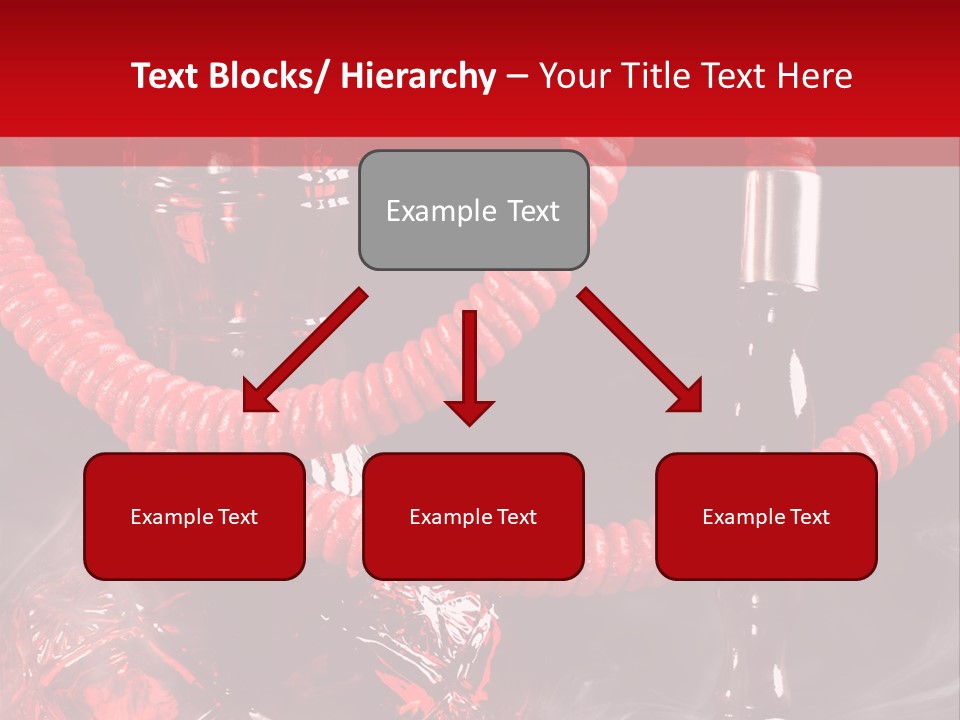 Text Blocks/ Hierarchy – Your Title Text Here

Example Text

Example Text

Example Text

Example Text